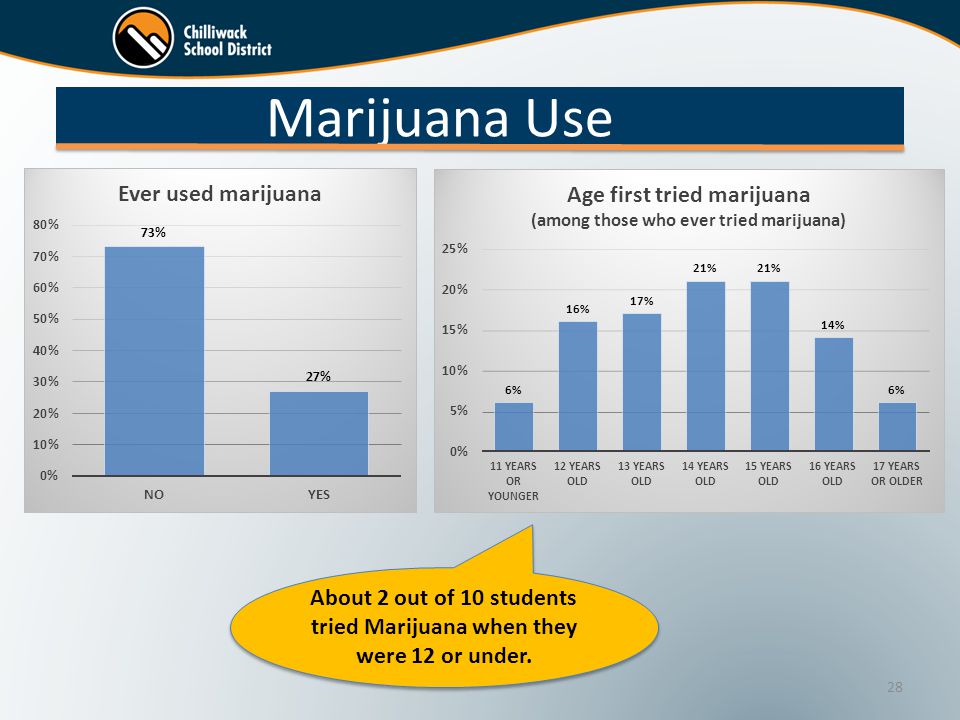 Chilliwack School District

Marijuana Use

Ever used marijuana

80%
70%
60%
50%
40%
30%
20%
10%
0%

73%
27%

NO
YES

Age first tried marijuana
(among those who ever tried marijuana)

25%
20%
15%
10%
5%
0%

6%
16%
17%
21%
21%
14%
6%

11 YEARS OR YOUNGER
12 YEARS OLD
13 YEARS OLD
14 YEARS OLD
15 YEARS OLD
16 YEARS OLD
17 YEARS OR OLDER

About 2 out of 10 students tried Marijuana when they were 12 or under.

28